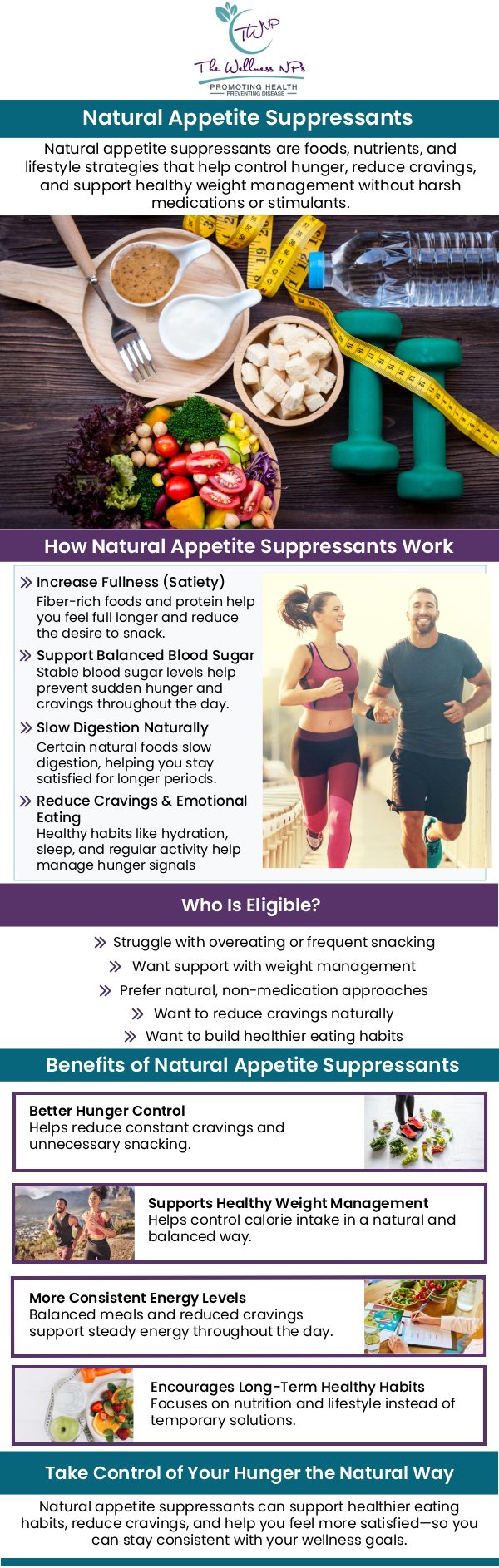 TWNP
The Wellness NPs
PROMOTING HEALTH
PREVENTING DISEASE

Natural Appetite Suppressants

Natural appetite suppressants are foods, nutrients, and lifestyle strategies that help control hunger, reduce cravings, and support healthy weight management without harsh medications or stimulants.

How Natural Appetite Suppressants Work

Increase Fullness (Satiety)
Fiber-rich foods and protein help you feel full longer and reduce the desire to snack.

Support Balanced Blood Sugar
Stable blood sugar levels help prevent sudden hunger and cravings throughout the day.

Slow Digestion Naturally
Certain natural foods slow digestion, helping you stay satisfied for longer periods.

Reduce Cravings & Emotional Eating
Healthy habits like hydration, sleep, and regular activity help manage hunger signals

Who Is Eligible?

Struggle with overeating or frequent snacking
Want support with weight management
Prefer natural, non-medication approaches
Want to reduce cravings naturally
Want to build healthier eating habits

Benefits of Natural Appetite Suppressants

Better Hunger Control
Helps reduce constant cravings and unnecessary snacking.

Supports Healthy Weight Management
Helps control calorie intake in a natural and balanced way.

More Consistent Energy Levels
Balanced meals and reduced cravings support steady energy throughout the day.

Encourages Long-Term Healthy Habits
Focuses on nutrition and lifestyle instead of temporary solutions.

Take Control of Your Hunger the Natural Way

Natural appetite suppressants can support healthier eating habits, reduce cravings, and help you feel more satisfied—so you can stay consistent with your wellness goals.